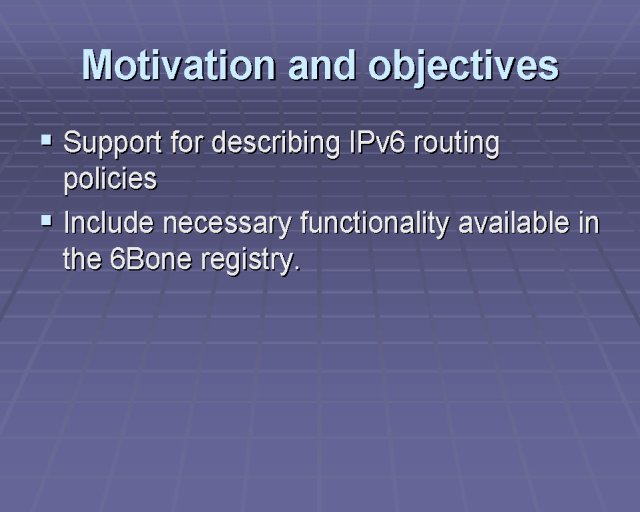 Motivation and objectives

▪ Support for describing IPv6 routing policies

▪ Include necessary functionality available in the 6Bone registry.